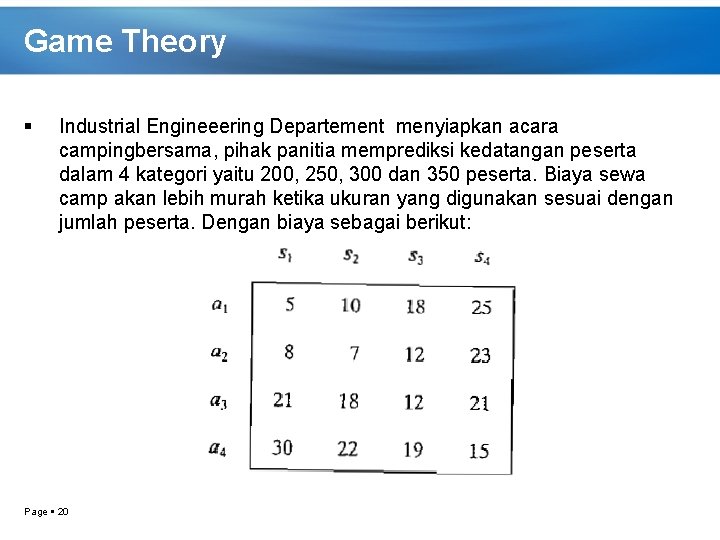 Game Theory

▪ Industrial Engineeering Departement menyiapkan acara campingbersama, pihak panitia memprediksi kedatangan peserta dalam 4 kategori yaitu 200, 250, 300 dan 350 peserta. Biaya sewa camp akan lebih murah ketika ukuran yang digunakan sesuai dengan jumlah peserta. Dengan biaya sebagai berikut:

| | $s_1$ | $s_2$ | $s_3$ | $s_4$ |
|---|---|---|---|---|
| $a_1$ | 5 | 10 | 18 | 25 |
| $a_2$ | 8 | 7 | 12 | 23 |
| $a_3$ | 21 | 18 | 12 | 21 |
| $a_4$ | 30 | 22 | 19 | 15 |

Page ▪ 20